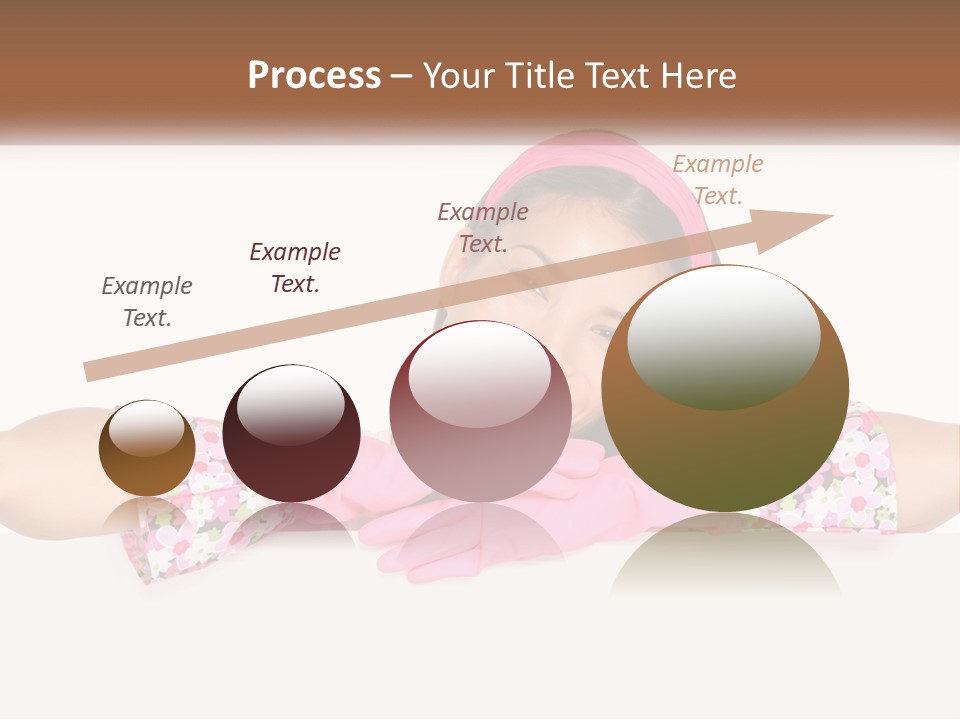 Process – Your Title Text Here

Example Text.

Example Text.

Example Text.

Example Text.